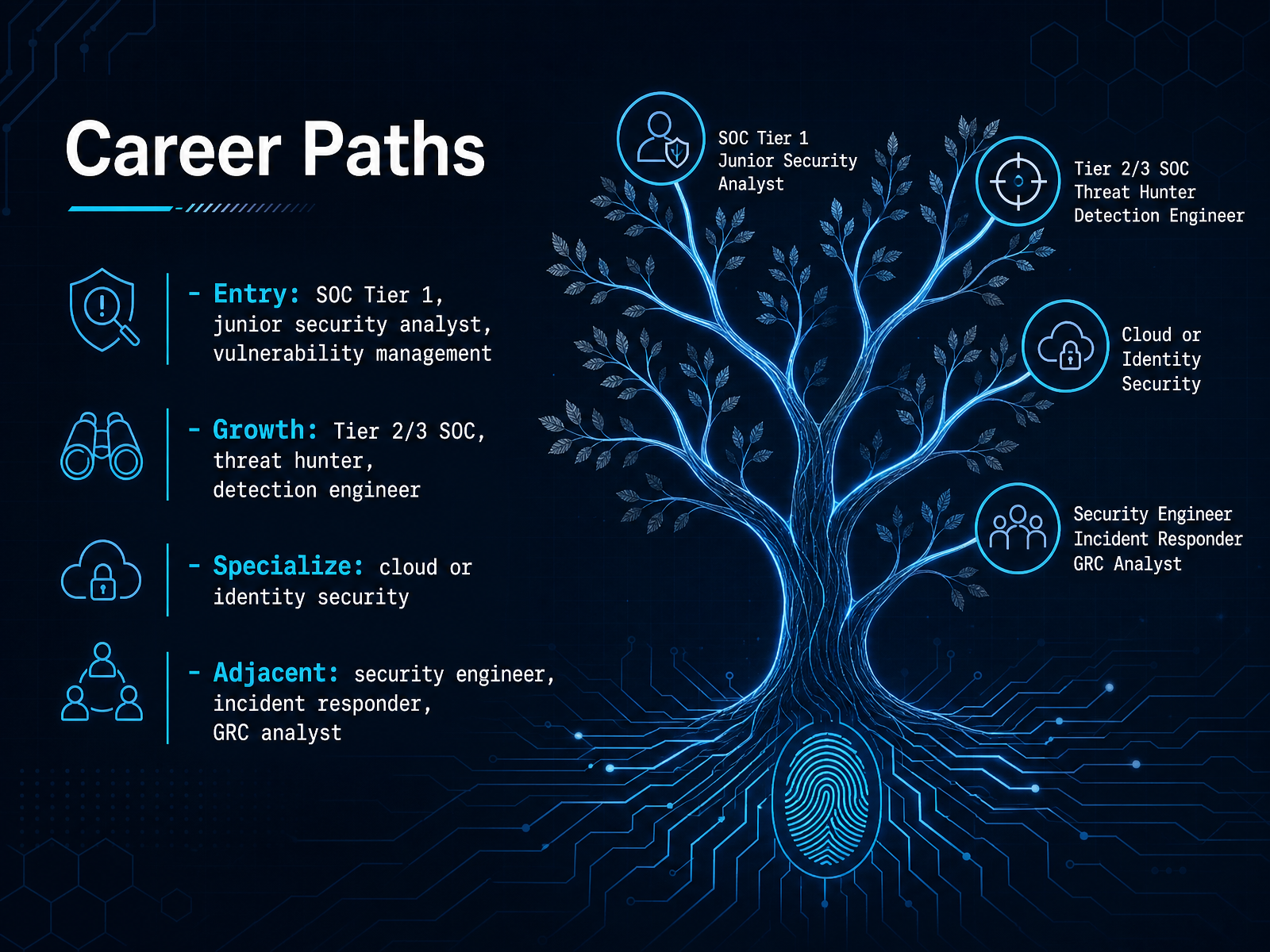 Career Paths

- Entry: SOC Tier 1, junior security analyst, vulnerability management

- Growth: Tier 2/3 SOC, threat hunter, detection engineer

- Specialize: cloud or identity security

- Adjacent: security engineer, incident responder, GRC analyst

SOC Tier 1
Junior Security Analyst

Tier 2/3 SOC
Threat Hunter
Detection Engineer

Cloud or Identity Security

Security Engineer
Incident Responder
GRC Analyst